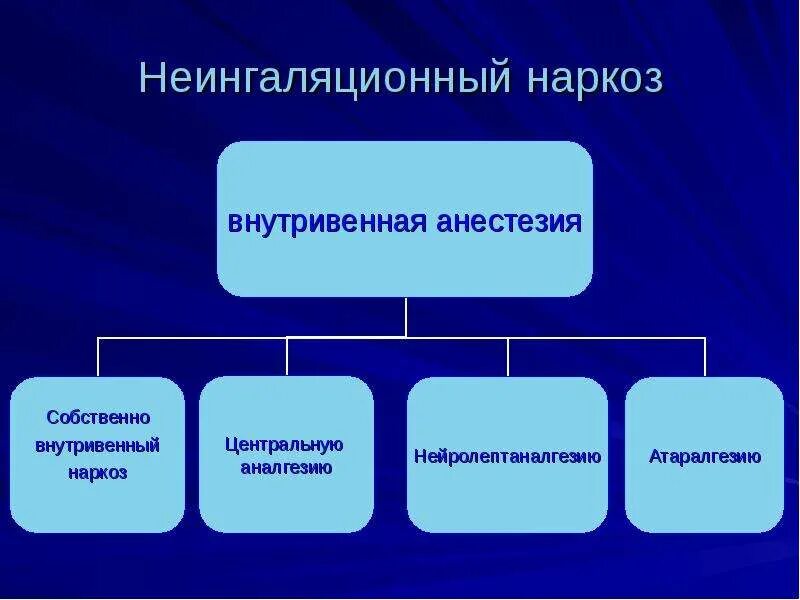 Неингаляционный наркоз

внутривенная анестезия

Собственно внутривенный наркоз

Центральную аналгезию

Нейролептаналгезию

Атаралгезию